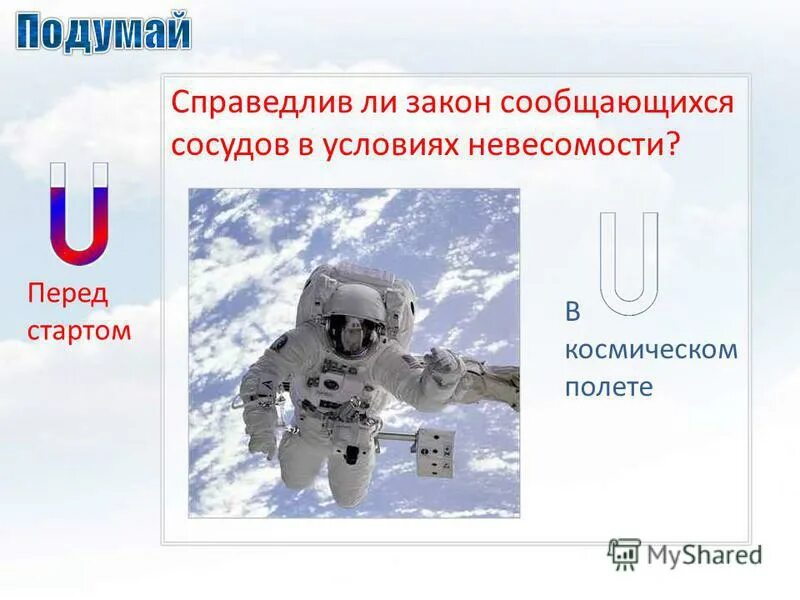 Подумай

Справедлив ли закон сообщающихся сосудов в условиях невесомости?

Перед стартом

В космическом полете

MyShared